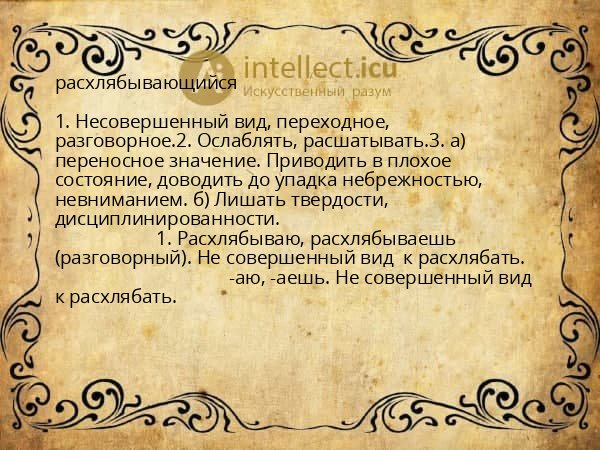 intellect.icu
Искусственный разум

расхлябывающийся

1. Несовершенный вид, переходное, разговорное.2. Ослаблять, расшатывать.3. а) переносное значение. Приводить в плохое состояние, доводить до упадка небрежностью, невниманием. б) Лишать твердости, дисциплинированности.
1. Расхлябываю, расхлябываешь (разговорный). Не совершенный вид к расхлябать.
-аю, -аешь. Не совершенный вид к расхлябать.